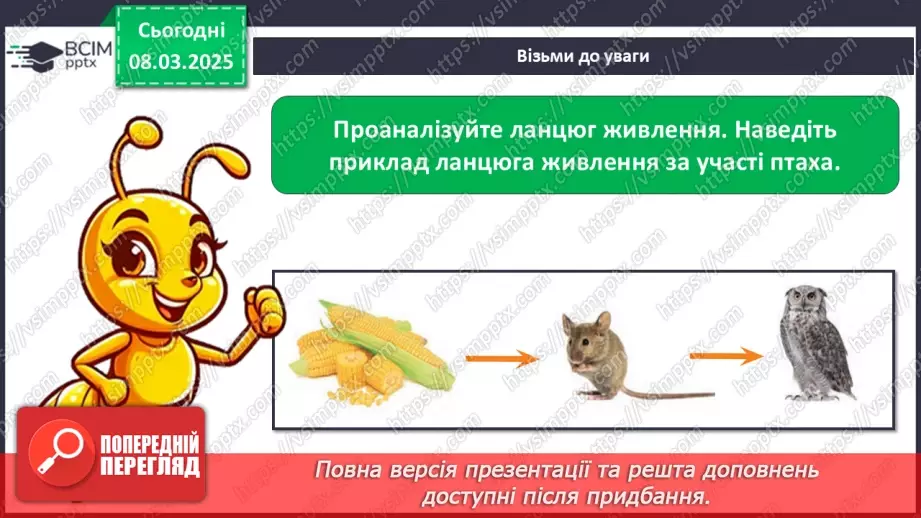 ВСІМ pptx

Сьогодні 08.03.2025

Візьми до уваги

Проаналізуйте ланцюг живлення. Наведіть приклад ланцюга живлення за участі птаха.

ПОПЕРЕДНІЙ ПЕРЕГЛЯД

Повна версія презентації та решта доповнень доступні після придбання.

https://vsimpptx.com